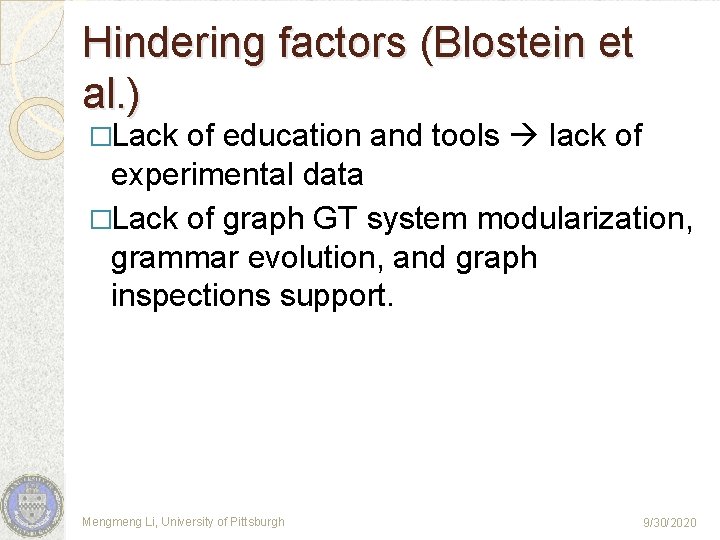 Hindering factors (Blostein et al.)

□Lack of education and tools → lack of experimental data

□Lack of graph GT system modularization, grammar evolution, and graph inspections support.

Mengmeng Li, University of Pittsburgh

9/30/2020